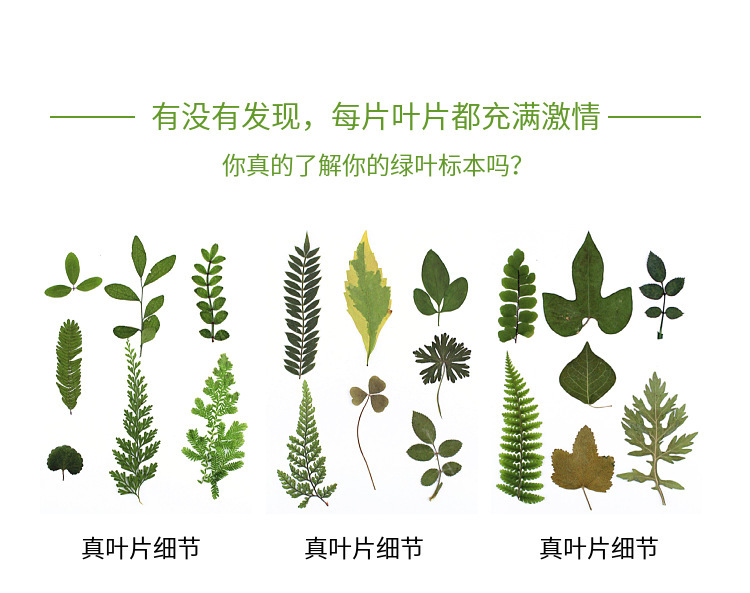 有没有发现，每片叶片都充满激情

你真的了解你的绿叶标本吗？

真叶片细节

真叶片细节

真叶片细节